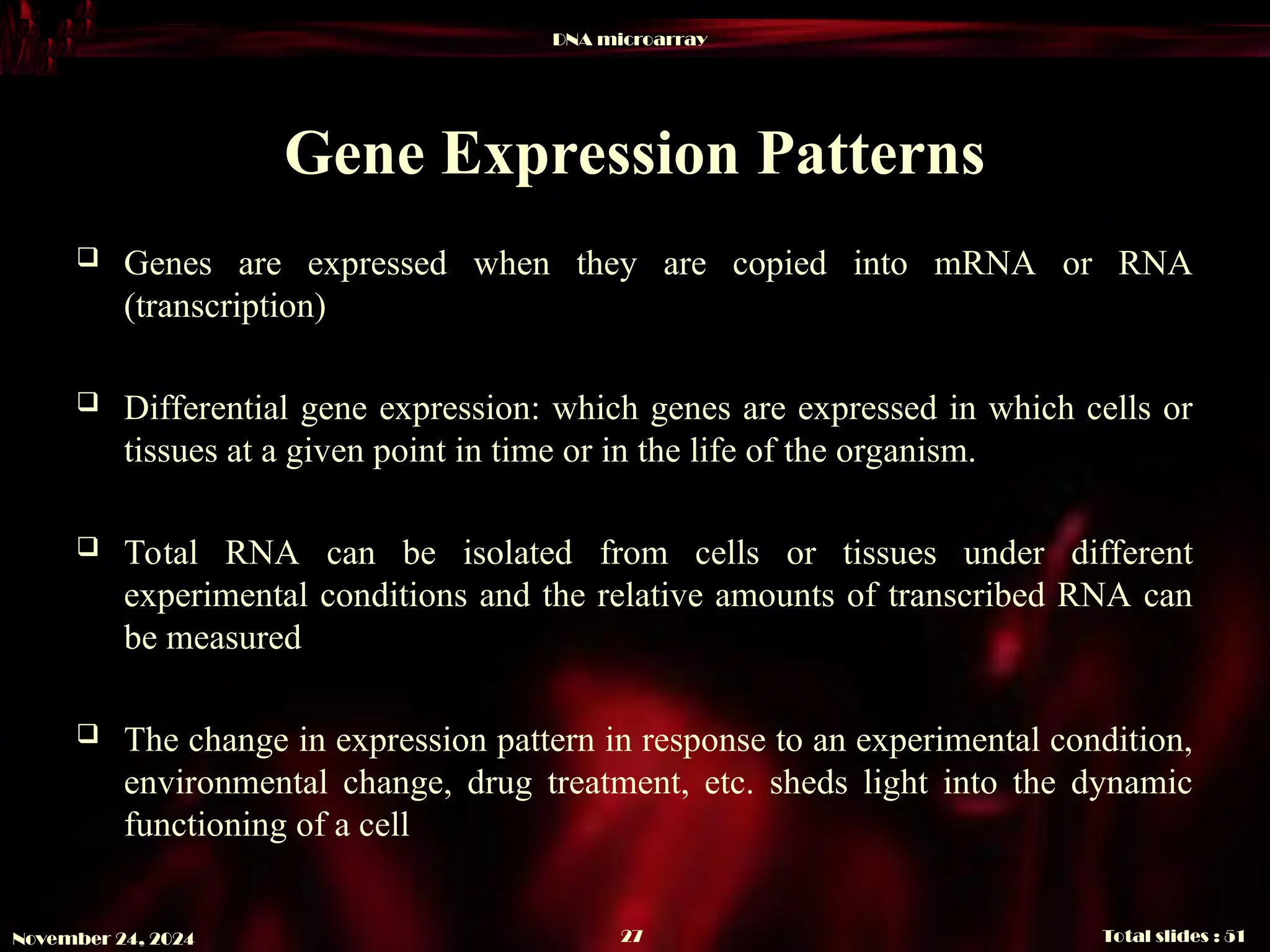 DNA microarray

Gene Expression Patterns

❑ Genes are expressed when they are copied into mRNA or RNA (transcription)

❑ Differential gene expression: which genes are expressed in which cells or tissues at a given point in time or in the life of the organism.

❑ Total RNA can be isolated from cells or tissues under different experimental conditions and the relative amounts of transcribed RNA can be measured

❑ The change in expression pattern in response to an experimental condition, environmental change, drug treatment, etc. sheds light into the dynamic functioning of a cell

November 24, 2024

27

Total slides : 51